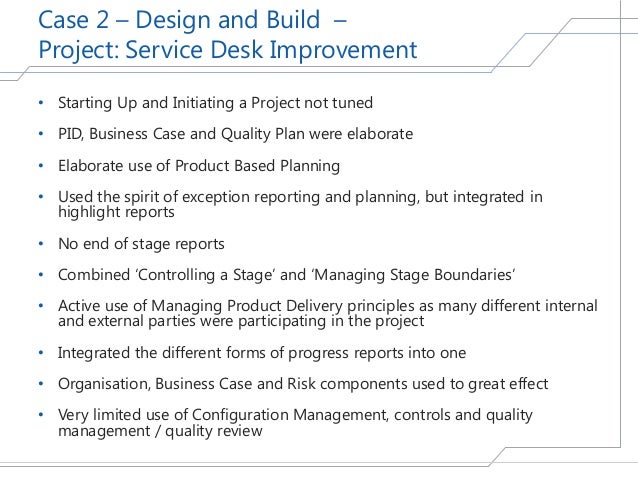 Case 2 – Design and Build –
Project: Service Desk Improvement

• Starting Up and Initiating a Project not tuned
• PID, Business Case and Quality Plan were elaborate
• Elaborate use of Product Based Planning
• Used the spirit of exception reporting and planning, but integrated in highlight reports
• No end of stage reports
• Combined ‘Controlling a Stage‘ and ‘Managing Stage Boundaries‘
• Active use of Managing Product Delivery principles as many different internal and external parties were participating in the project
• Integrated the different forms of progress reports into one
• Organisation, Business Case and Risk components used to great effect
• Very limited use of Configuration Management, controls and quality management / quality review